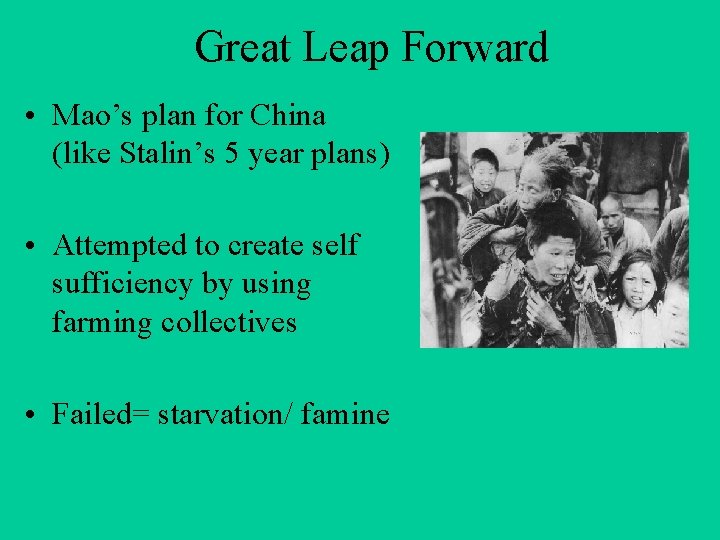 Great Leap Forward

• Mao’s plan for China (like Stalin’s 5 year plans)

• Attempted to create self sufficiency by using farming collectives

• Failed= starvation/ famine